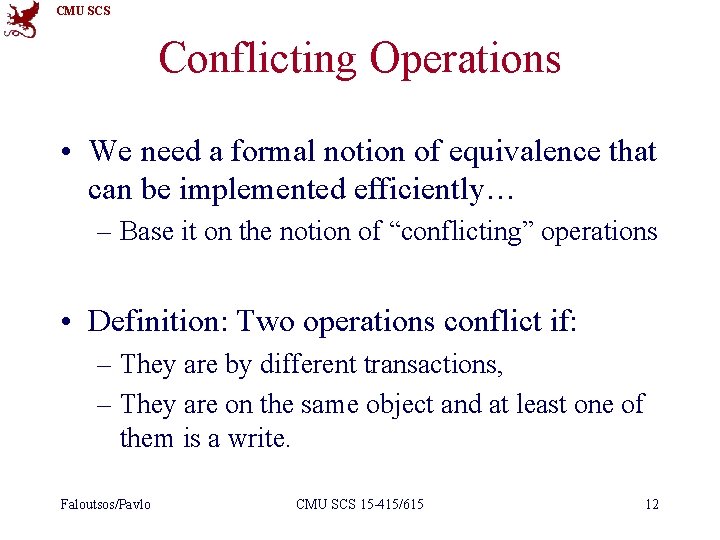 CMU SCS

Conflicting Operations

• We need a formal notion of equivalence that can be implemented efficiently…
– Base it on the notion of “conflicting” operations

• Definition: Two operations conflict if:
– They are by different transactions,
– They are on the same object and at least one of them is a write.

Faloutsos/Pavlo CMU SCS 15-415/615 12